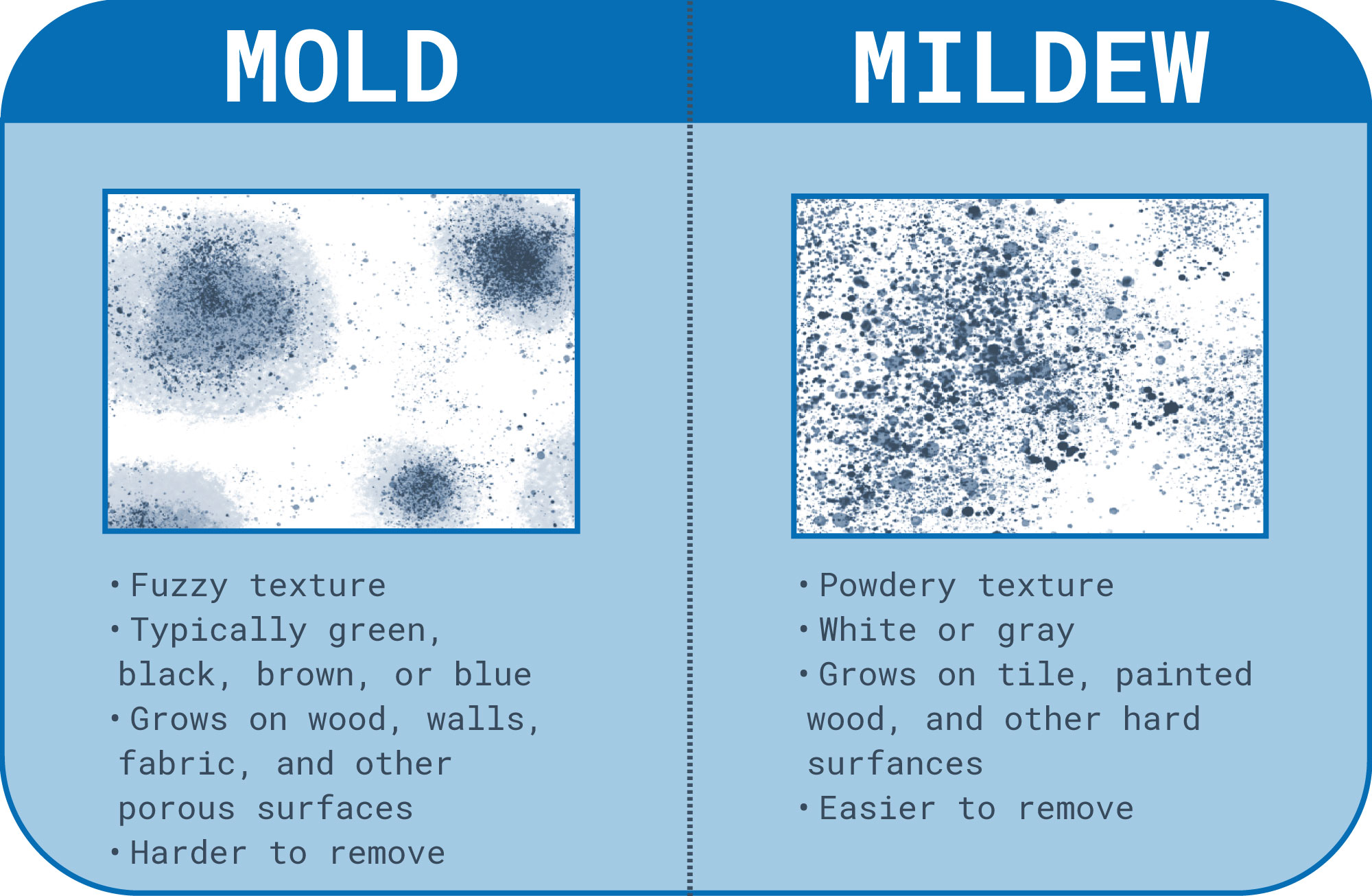 MOLD

• Fuzzy texture
• Typically green, black, brown, or blue
• Grows on wood, walls, fabric, and other porous surfaces
• Harder to remove

MILDEW

• Powdery texture
• White or gray
• Grows on tile, painted wood, and other hard surfances
• Easier to remove